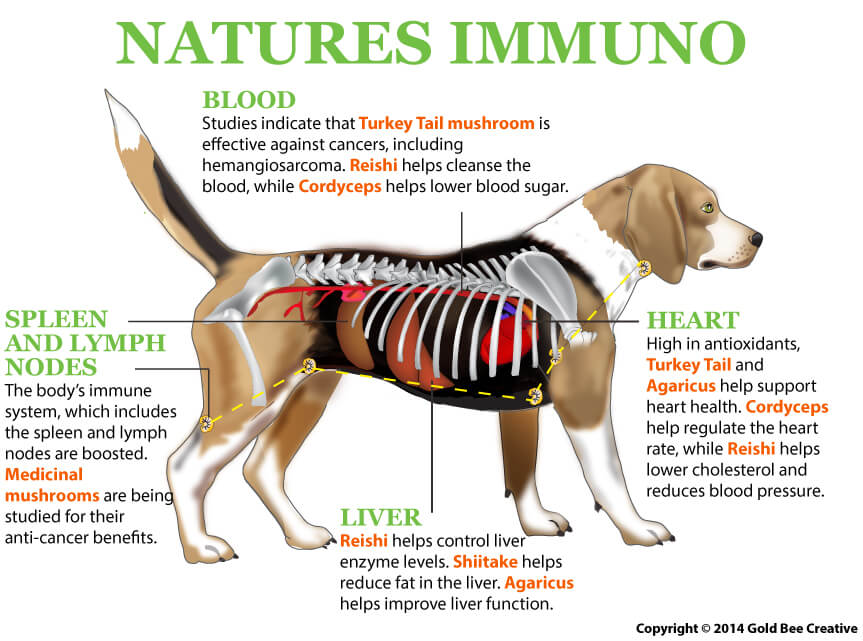 NATURES IMMUNO

BLOOD
Studies indicate that Turkey Tail mushroom is effective against cancers, including hemangiosarcoma. Reishi helps cleanse the blood, while Cordyceps helps lower blood sugar.

SPLEEN AND LYMPH NODES
The body's immune system, which includes the spleen and lymph nodes are boosted. Medicinal mushrooms are being studied for their anti-cancer benefits.

HEART
High in antioxidants, Turkey Tail and Agaricus help support heart health. Cordyceps help regulate the heart rate, while Reishi helps lower cholesterol and reduces blood pressure.

LIVER
Reishi helps control liver enzyme levels. Shiitake helps reduce fat in the liver. Agaricus helps improve liver function.

Copyright © 2014 Gold Bee Creative